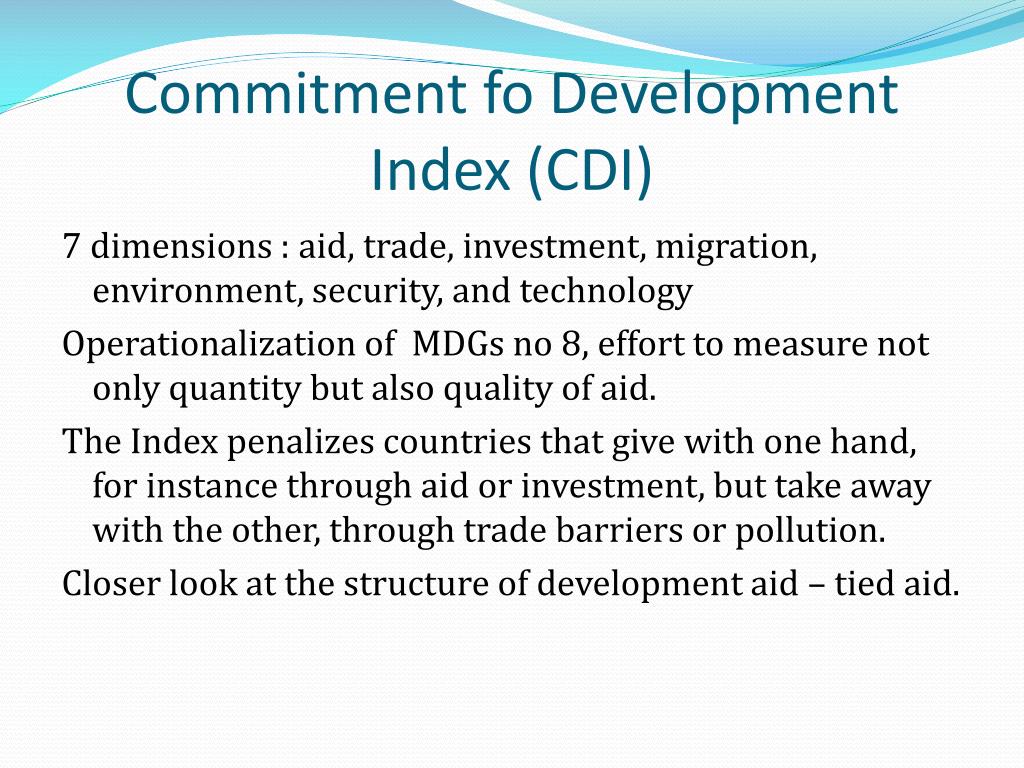 Commitment fo Development Index (CDI)

7 dimensions : aid, trade, investment, migration, environment, security, and technology

Operationalization of MDGs no 8, effort to measure not only quantity but also quality of aid.

The Index penalizes countries that give with one hand, for instance through aid or investment, but take away with the other, through trade barriers or pollution.

Closer look at the structure of development aid – tied aid.